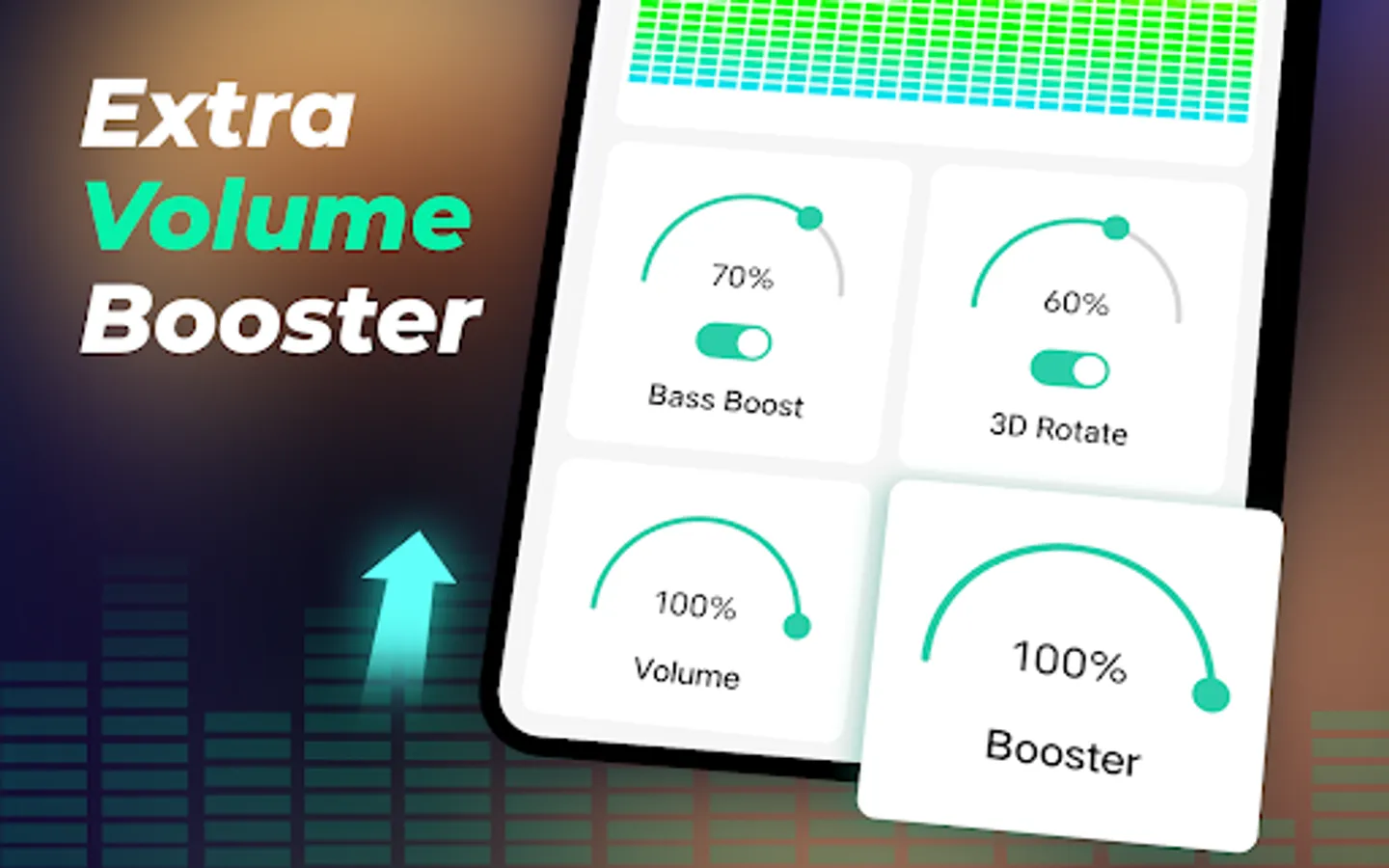 Extra
Volume
Booster

70%

Bass Boost

60%

3D Rotate

100%

Volume

100%

Booster